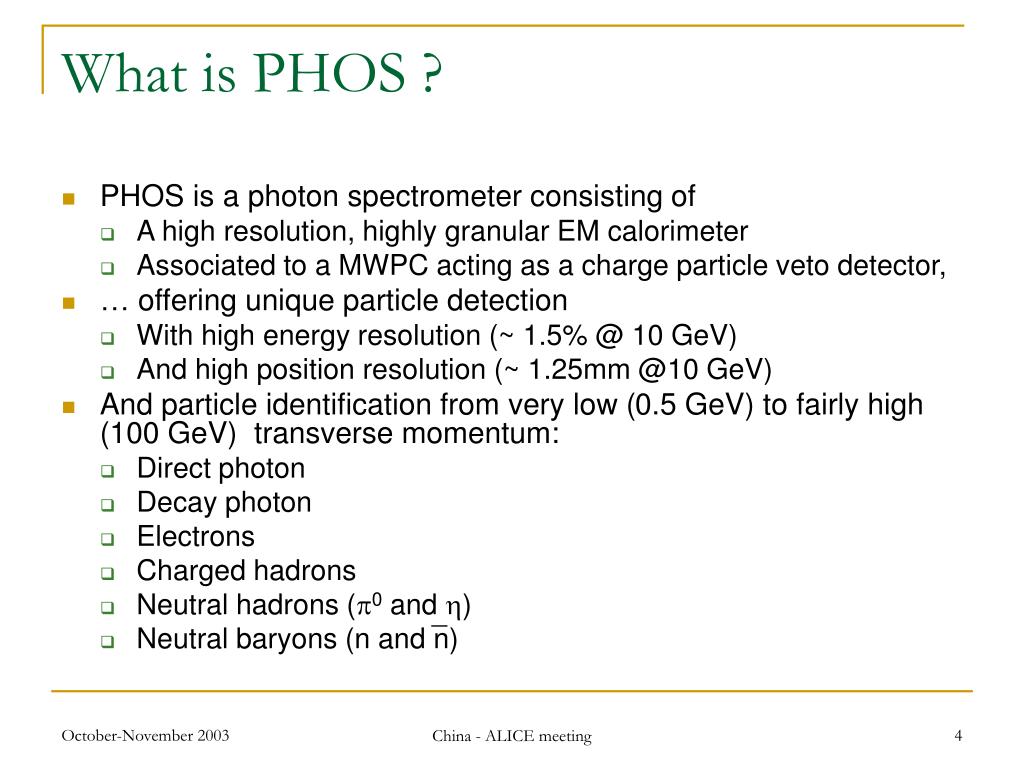 What is PHOS ?

- PHOS is a photon spectrometer consisting of
  - A high resolution, highly granular EM calorimeter
  - Associated to a MWPC acting as a charge particle veto detector,
- … offering unique particle detection
  - With high energy resolution (~ 1.5% @ 10 GeV)
  - And high position resolution (~ 1.25mm @10 GeV)
- And particle identification from very low (0.5 GeV) to fairly high (100 GeV) transverse momentum:
  - Direct photon
  - Decay photon
  - Electrons
  - Charged hadrons
  - Neutral hadrons ($\pi^0$ and $\eta$)
  - Neutral baryons (n and $\bar{n}$)

October-November 2003

China - ALICE meeting

4